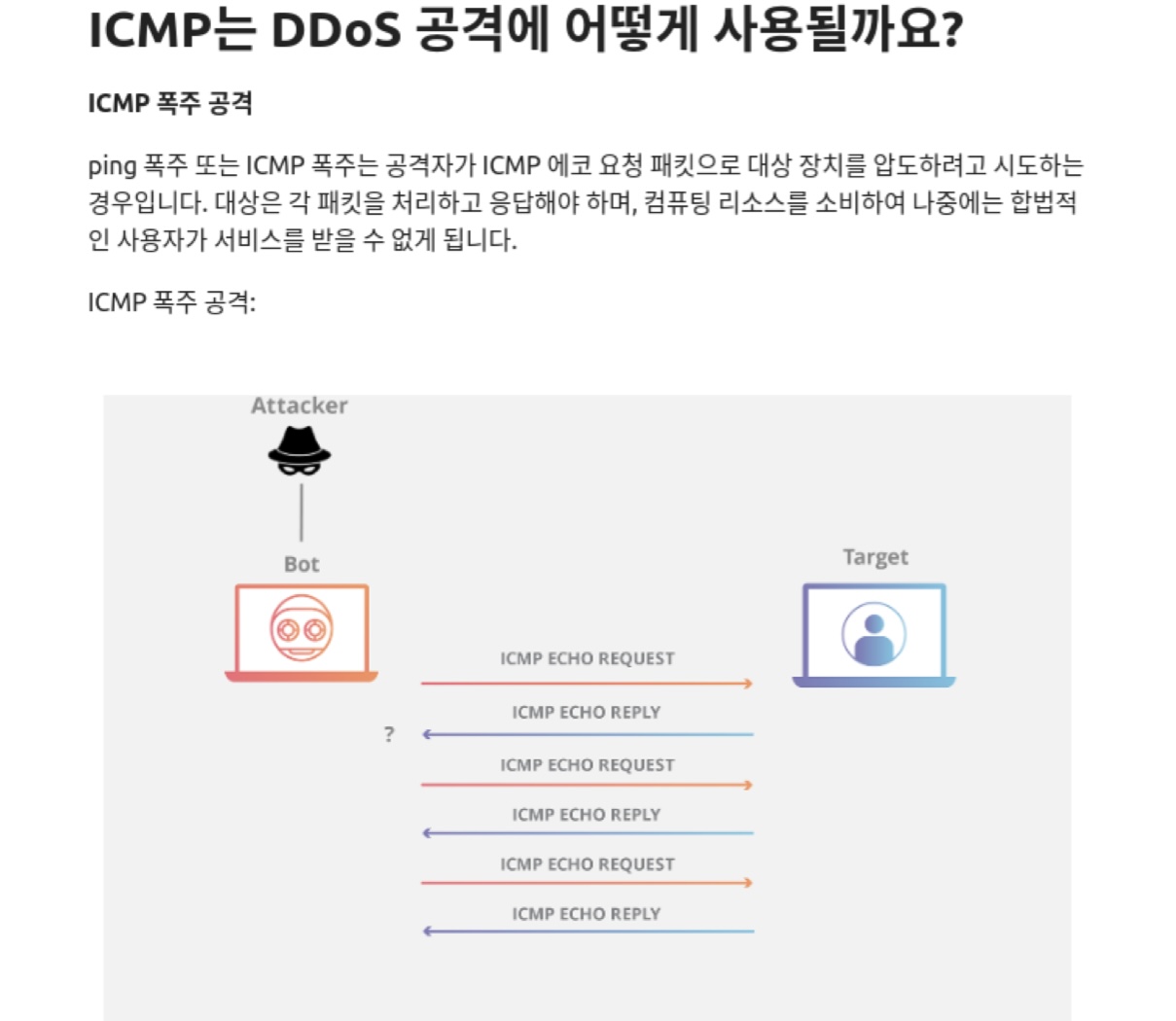 ICMP는 DDoS 공격에 어떻게 사용될까요?

ICMP 폭주 공격

ping 폭주 또는 ICMP 폭주는 공격자가 ICMP 에코 요청 패킷으로 대상 장치를 압도하려고 시도하는 경우입니다. 대상은 각 패킷을 처리하고 응답해야 하며, 컴퓨팅 리소스를 소비하여 나중에는 합법적인 사용자가 서비스를 받을 수 없게 됩니다.

ICMP 폭주 공격:

Attacker

Bot

Target

ICMP ECHO REQUEST

ICMP ECHO REPLY

?

ICMP ECHO REQUEST

ICMP ECHO REPLY

ICMP ECHO REQUEST

ICMP ECHO REPLY